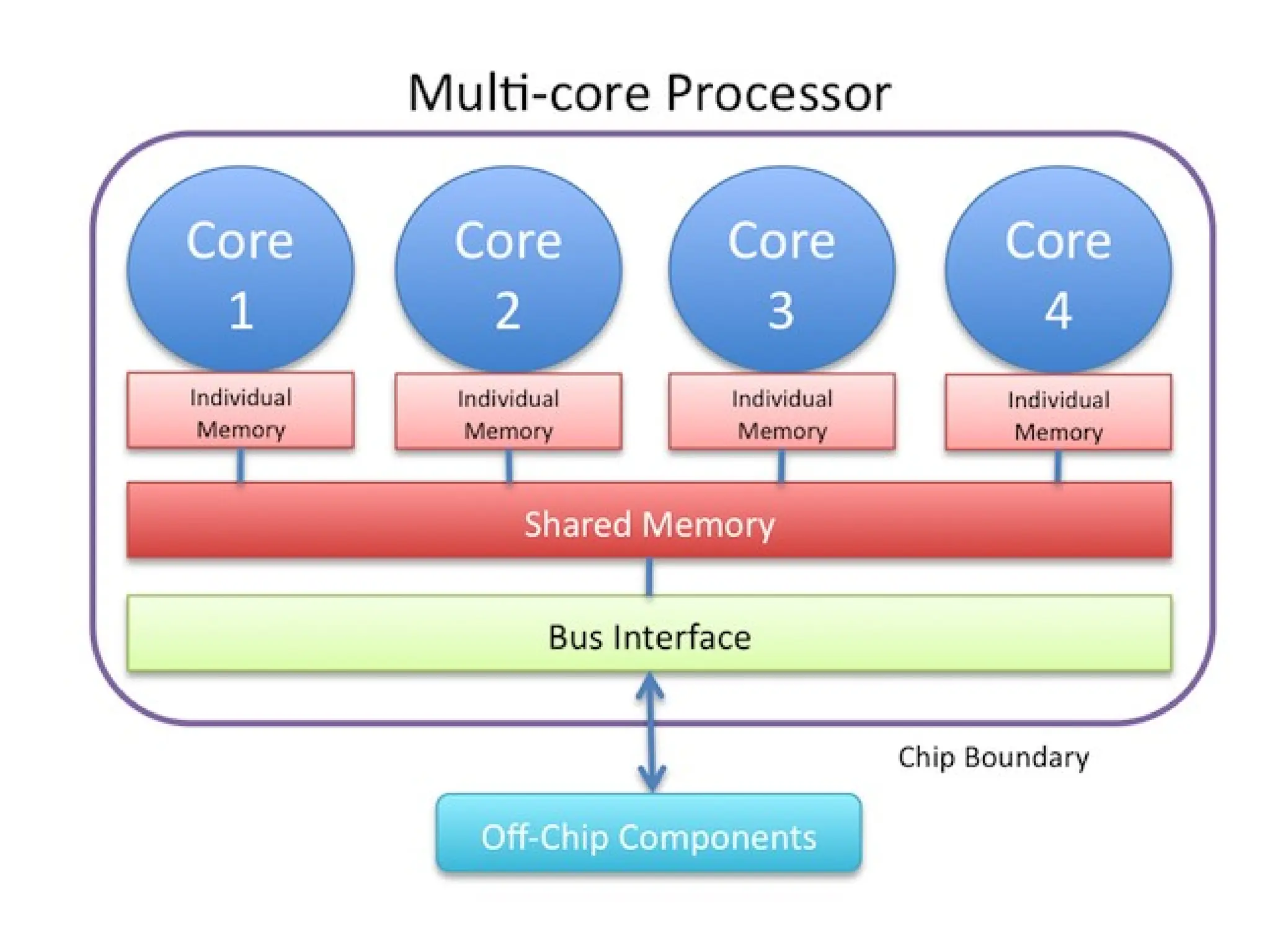 Multi-core Processor

Core 1

Core 2

Core 3

Core 4

Individual Memory

Individual Memory

Individual Memory

Individual Memory

Shared Memory

Bus Interface

Chip Boundary

Off-Chip Components